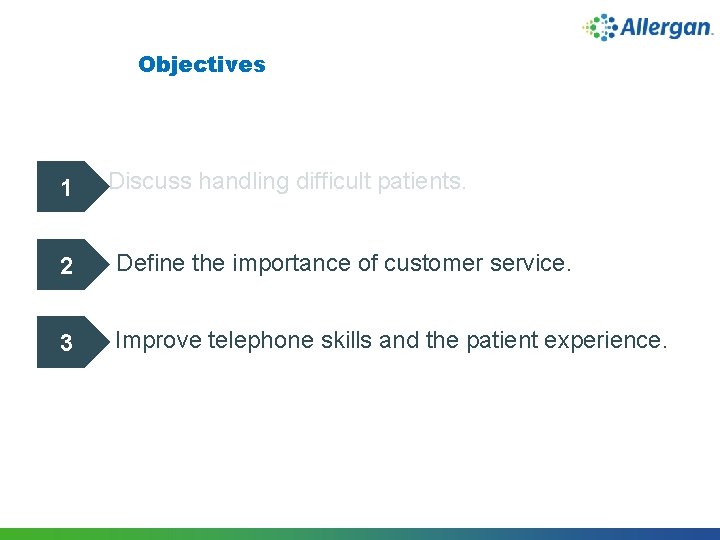 Allergan.

Objectives

1 Discuss handling difficult patients.

2 Define the importance of customer service.

3 Improve telephone skills and the patient experience.